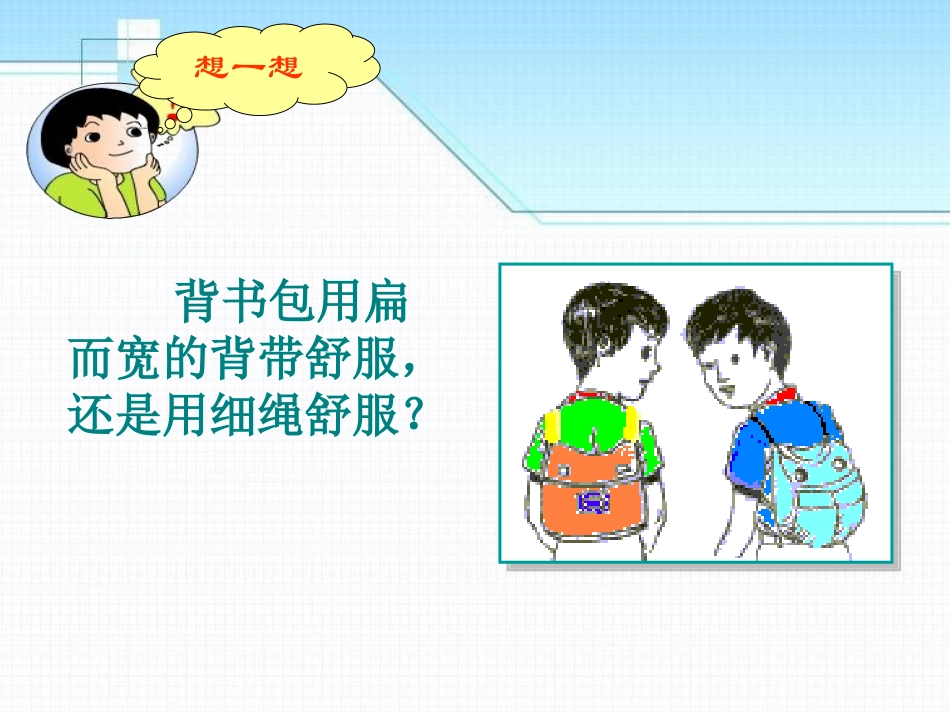 想一想

背书包用扁而宽的背带舒服，还是用细绳舒服？